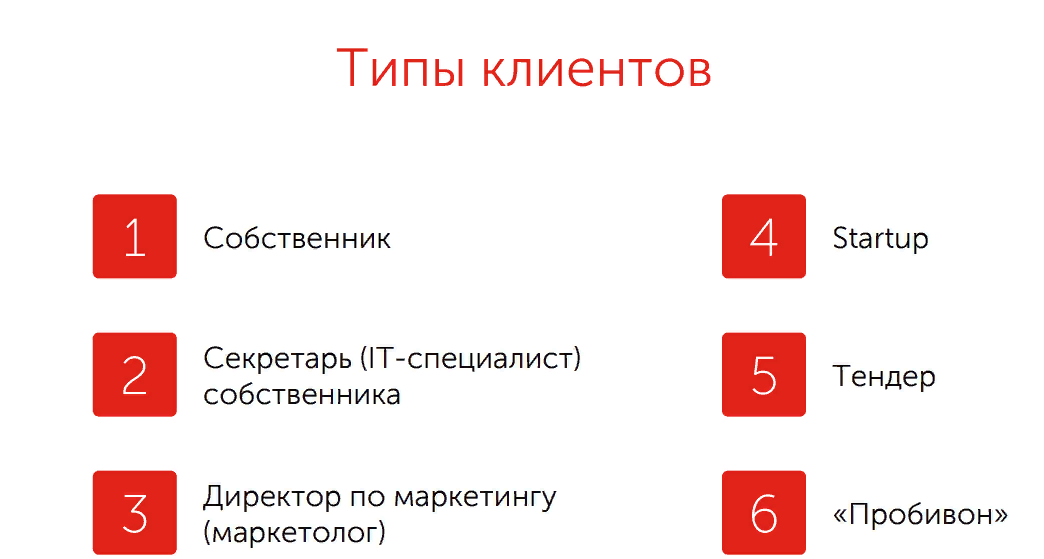 Типы клиентов

1 Собственник

2 Секретарь (IT-специалист) собственника

3 Директор по маркетингу (маркетолог)

4 Startup

5 Тендер

6 «Пробивон»